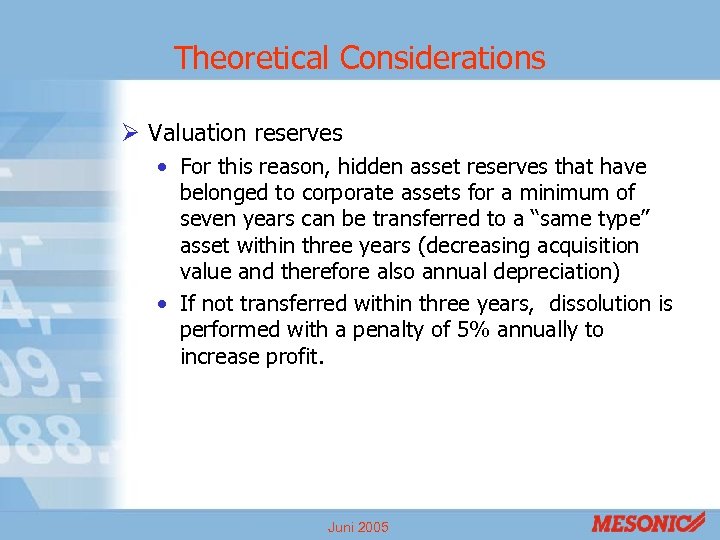 Theoretical Considerations

➢ Valuation reserves

• For this reason, hidden asset reserves that have belonged to corporate assets for a minimum of seven years can be transferred to a "same type" asset within three years (decreasing acquisition value and therefore also annual depreciation)

• If not transferred within three years, dissolution is performed with a penalty of 5% annually to increase profit.

Juni 2005

MESONIC